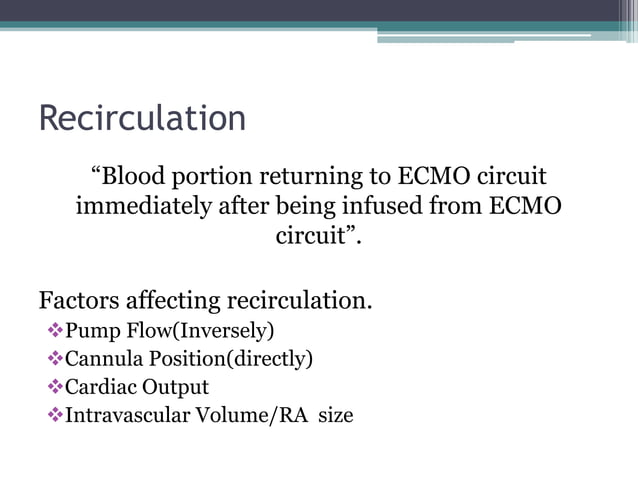 Recirculation

“Blood portion returning to ECMO circuit immediately after being infused from ECMO circuit”.

Factors affecting recirculation.

❖Pump Flow(Inversely)
❖Cannula Position(directly)
❖Cardiac Output
❖Intravascular Volume/RA size